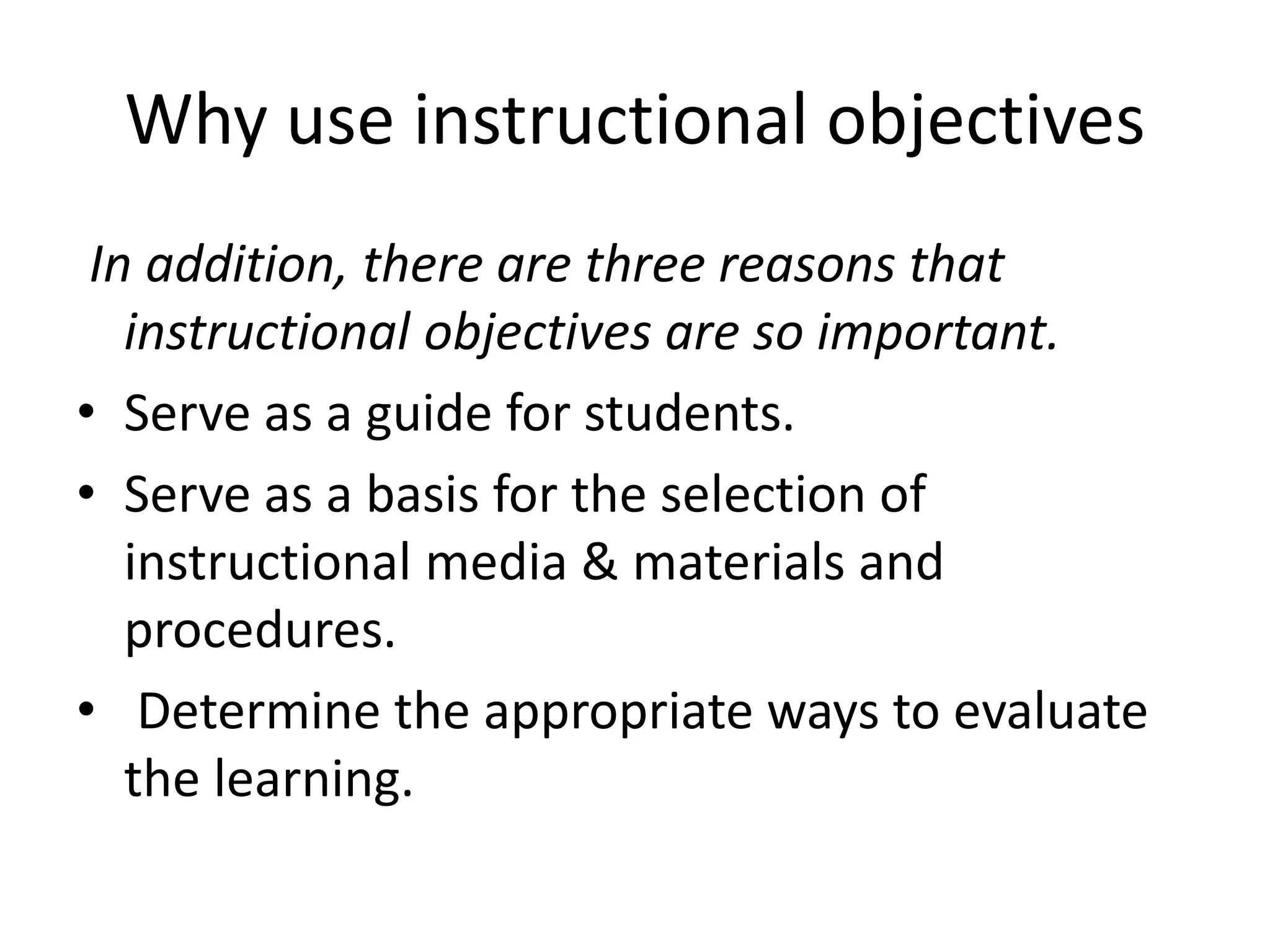 Why use instructional objectives

In addition, there are three reasons that instructional objectives are so important.

• Serve as a guide for students.
• Serve as a basis for the selection of instructional media & materials and procedures.
• Determine the appropriate ways to evaluate the learning.